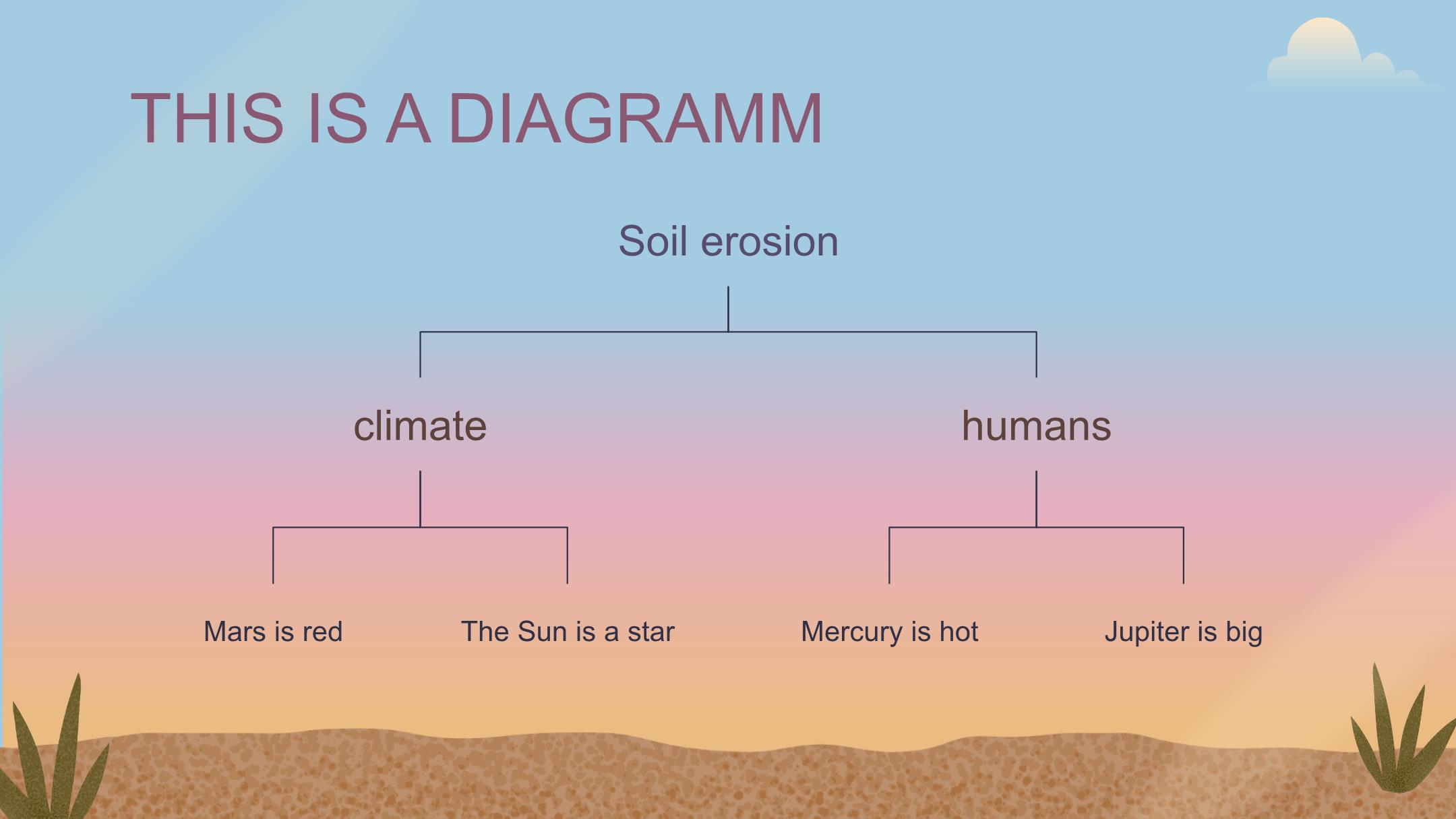 THIS IS A DIAGRAMM

Soil erosion

climate

humans

Mars is red

The Sun is a star

Mercury is hot

Jupiter is big